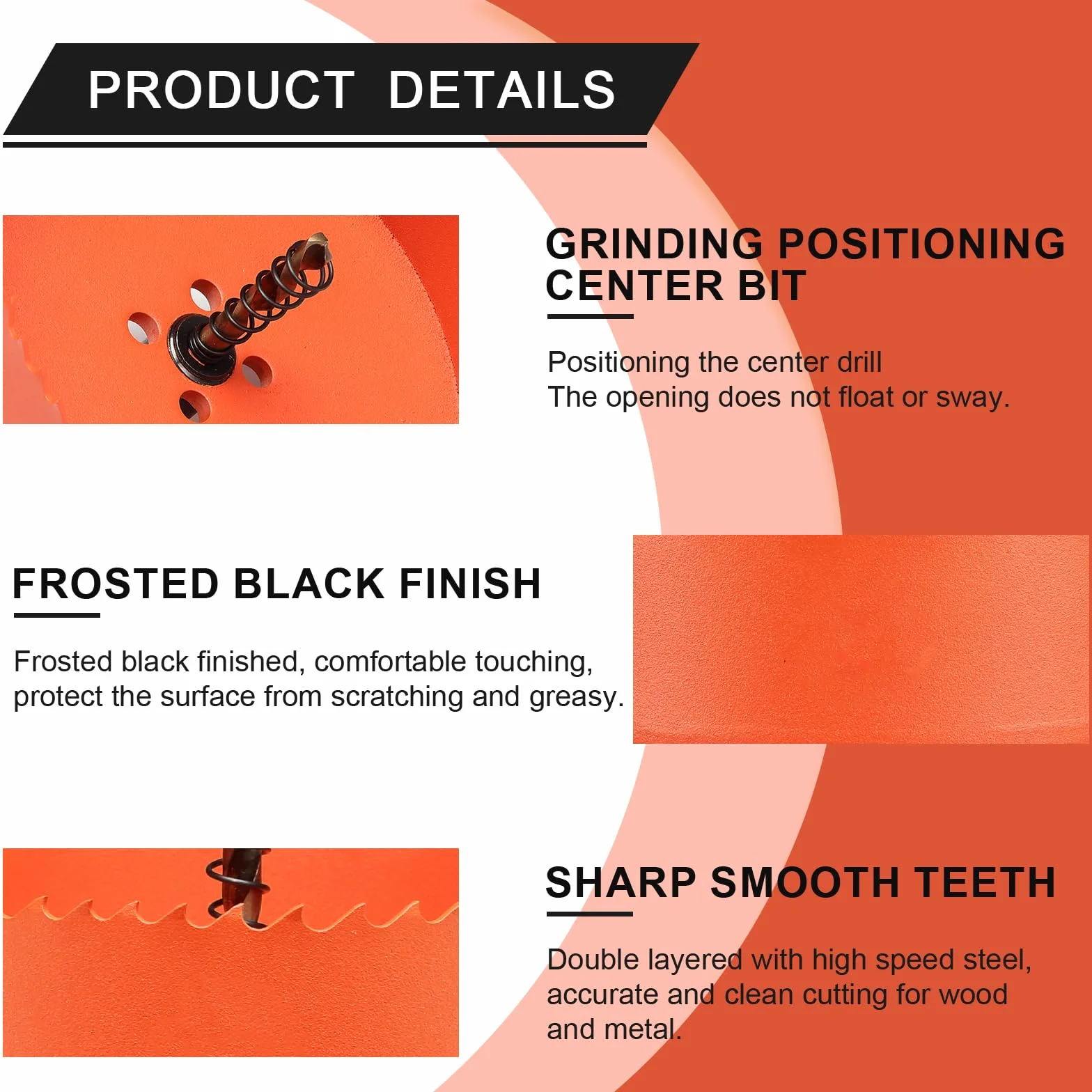 PRODUCT DETAILS

GRINDING POSITIONING CENTER BIT

Positioning the center drill
The opening does not float or sway.

FROSTED BLACK FINISH

Frosted black finished, comfortable touching, protect the surface from scratching and greasy.

SHARP SMOOTH TEETH

Double layered with high speed steel, accurate and clean cutting for wood and metal.